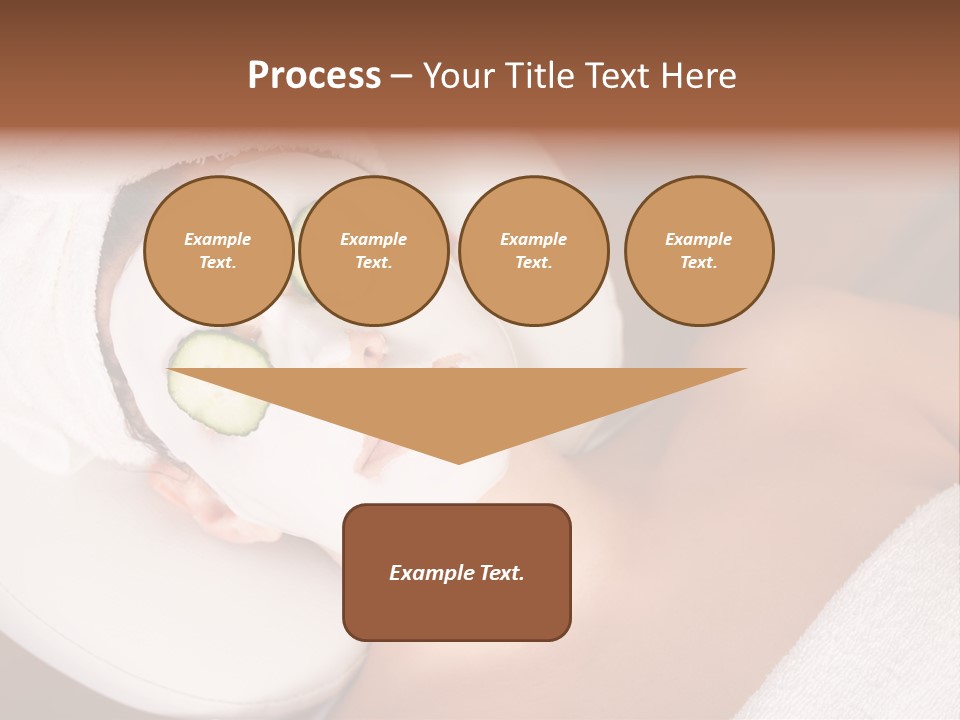 Process – Your Title Text Here

Example Text.

Example Text.

Example Text.

Example Text.

Example Text.